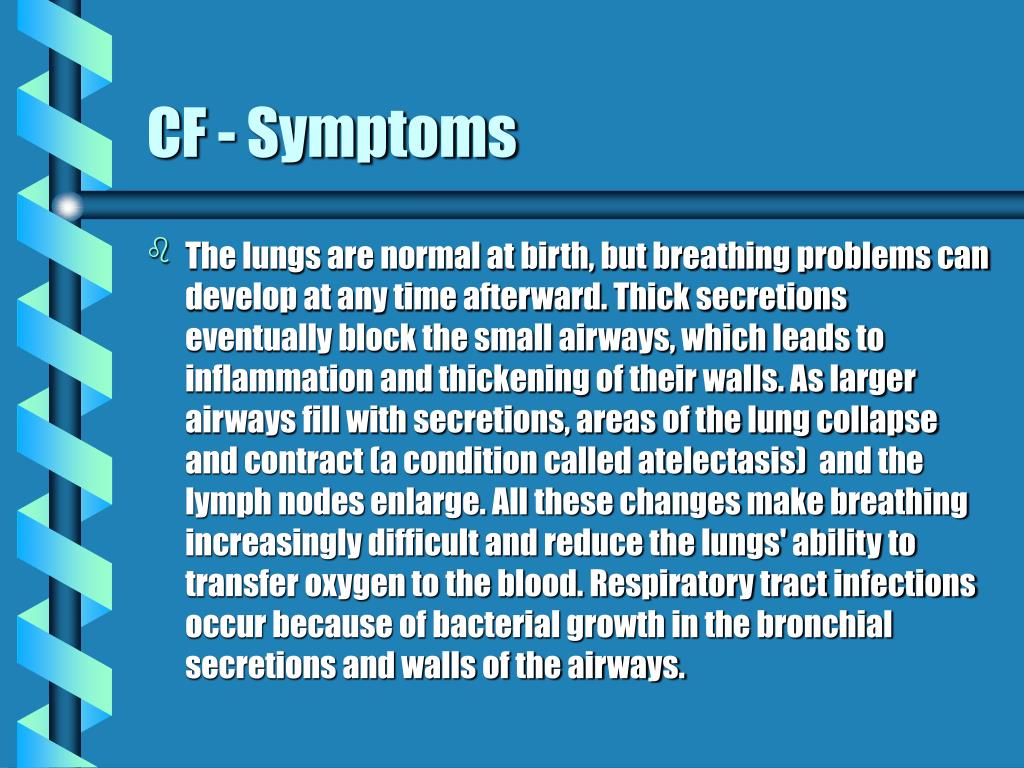 CF - Symptoms

The lungs are normal at birth, but breathing problems can develop at any time afterward. Thick secretions eventually block the small airways, which leads to inflammation and thickening of their walls. As larger airways fill with secretions, areas of the lung collapse and contract (a condition called atelectasis) and the lymph nodes enlarge. All these changes make breathing increasingly difficult and reduce the lungs' ability to transfer oxygen to the blood. Respiratory tract infections occur because of bacterial growth in the bronchial secretions and walls of the airways.